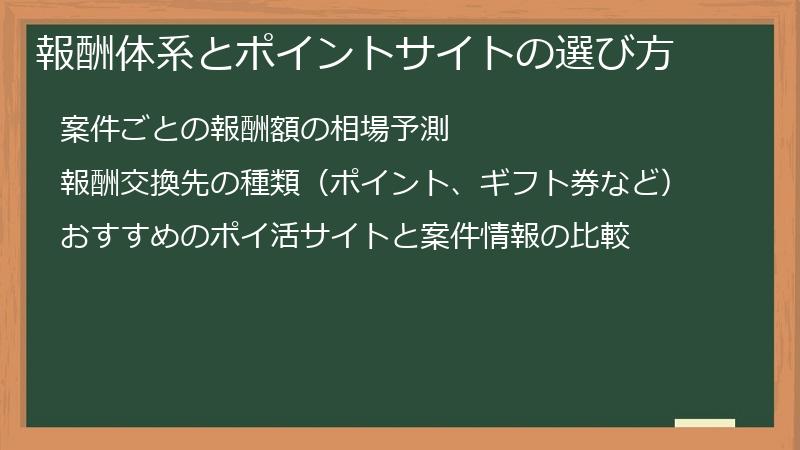 報酬体系とポイントサイトの選び方

案件ごとの報酬額の相場予測

報酬交換先の種類（ポイント、ギフト券など）

おすすめのポイ活サイトと案件情報の比較